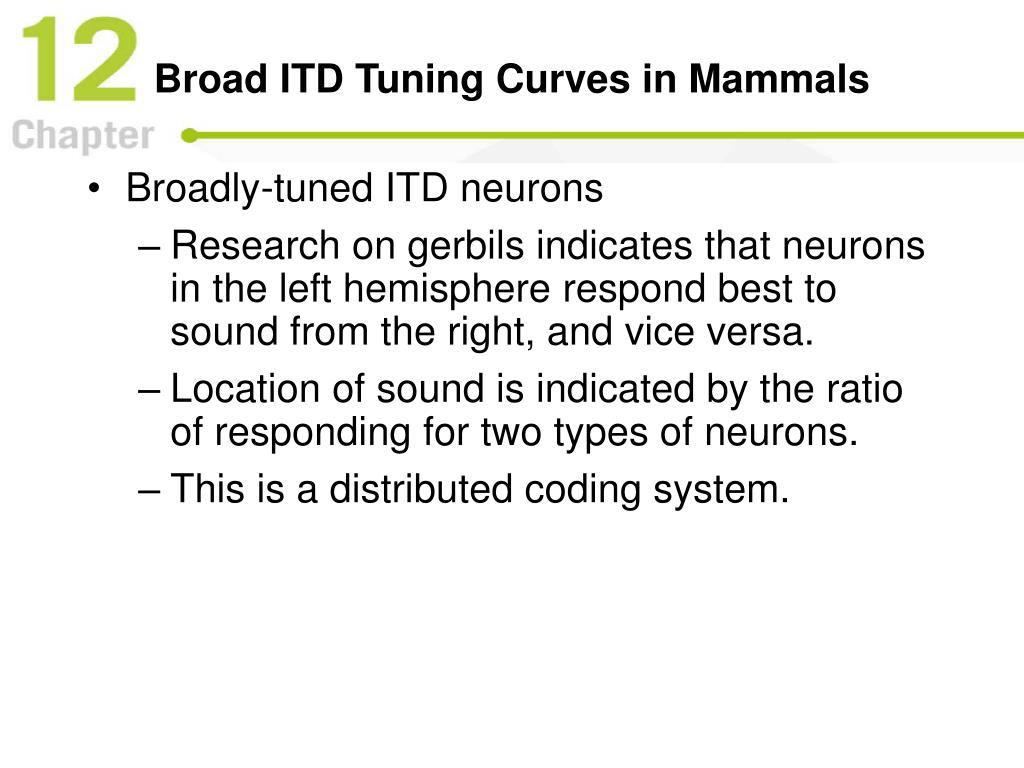 12
Chapter

Broad ITD Tuning Curves in Mammals

• Broadly-tuned ITD neurons
– Research on gerbils indicates that neurons in the left hemisphere respond best to sound from the right, and vice versa.
– Location of sound is indicated by the ratio of responding for two types of neurons.
– This is a distributed coding system.